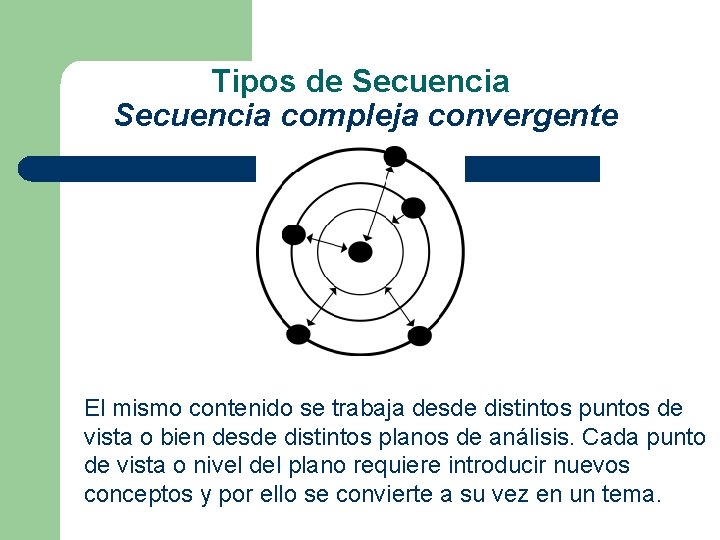 Tipos de Secuencia
Secuencia compleja convergente

El mismo contenido se trabaja desde distintos puntos de vista o bien desde distintos planos de análisis. Cada punto de vista o nivel del plano requiere introducir nuevos conceptos y por ello se convierte a su vez en un tema.